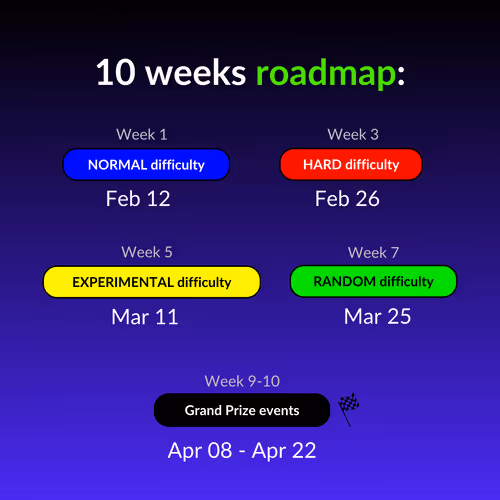 10 weeks roadmap:

Week 1
NORMAL difficulty
Feb 12

Week 3
HARD difficulty
Feb 26

Week 5
EXPERIMENTAL difficulty
Mar 11

Week 7
RANDOM difficulty
Mar 25

Week 9-10
Grand Prize events
Apr 08 - Apr 22